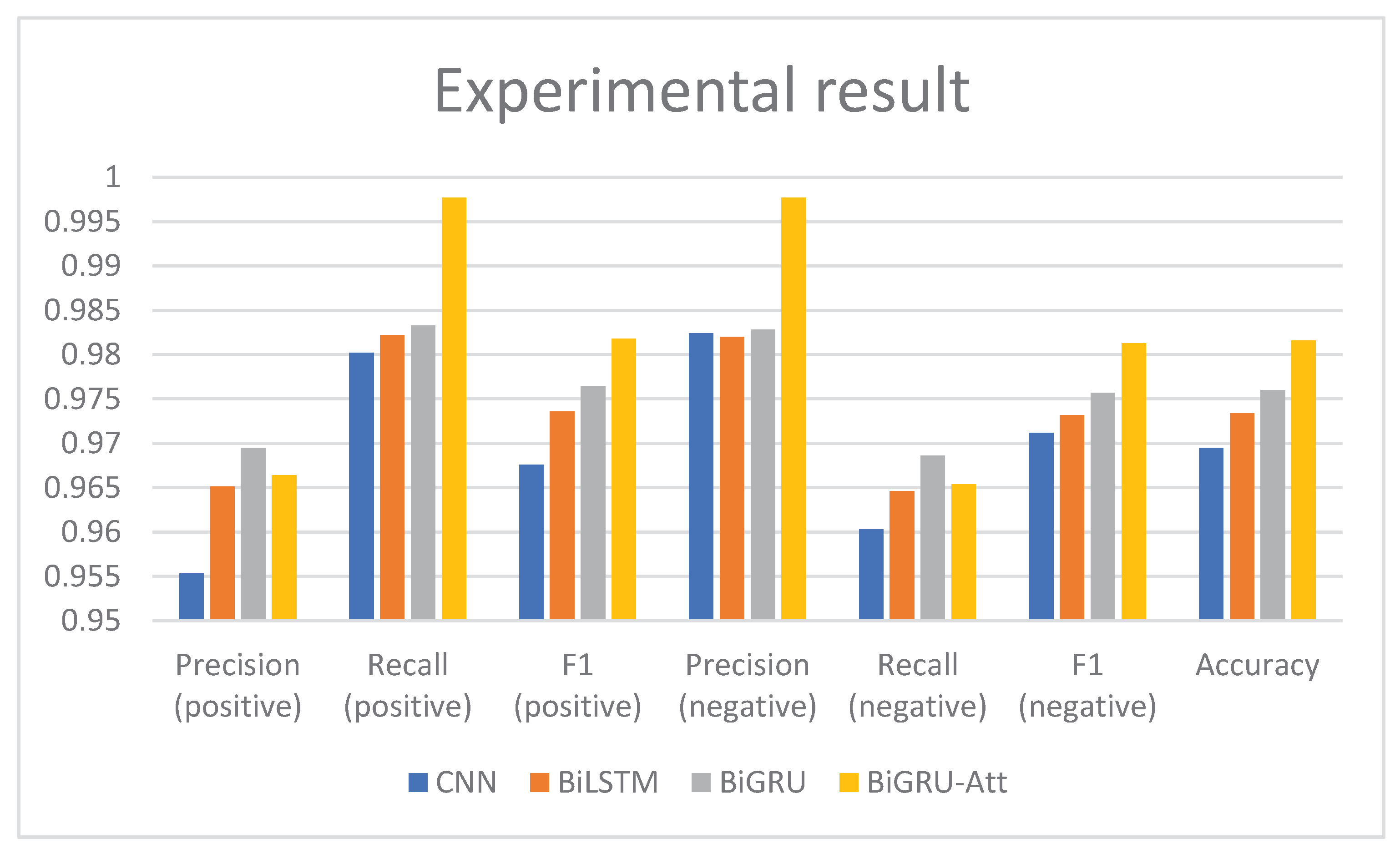 Experimental result

1
0.995
0.99
0.985
0.98
0.975
0.97
0.965
0.96
0.955
0.95

Precision (positive)
Recall (positive)
F1 (positive)
Precision (negative)
Recall (negative)
F1 (negative)
Accuracy

CNN
BiLSTM
BiGRU
BiGRU-Att